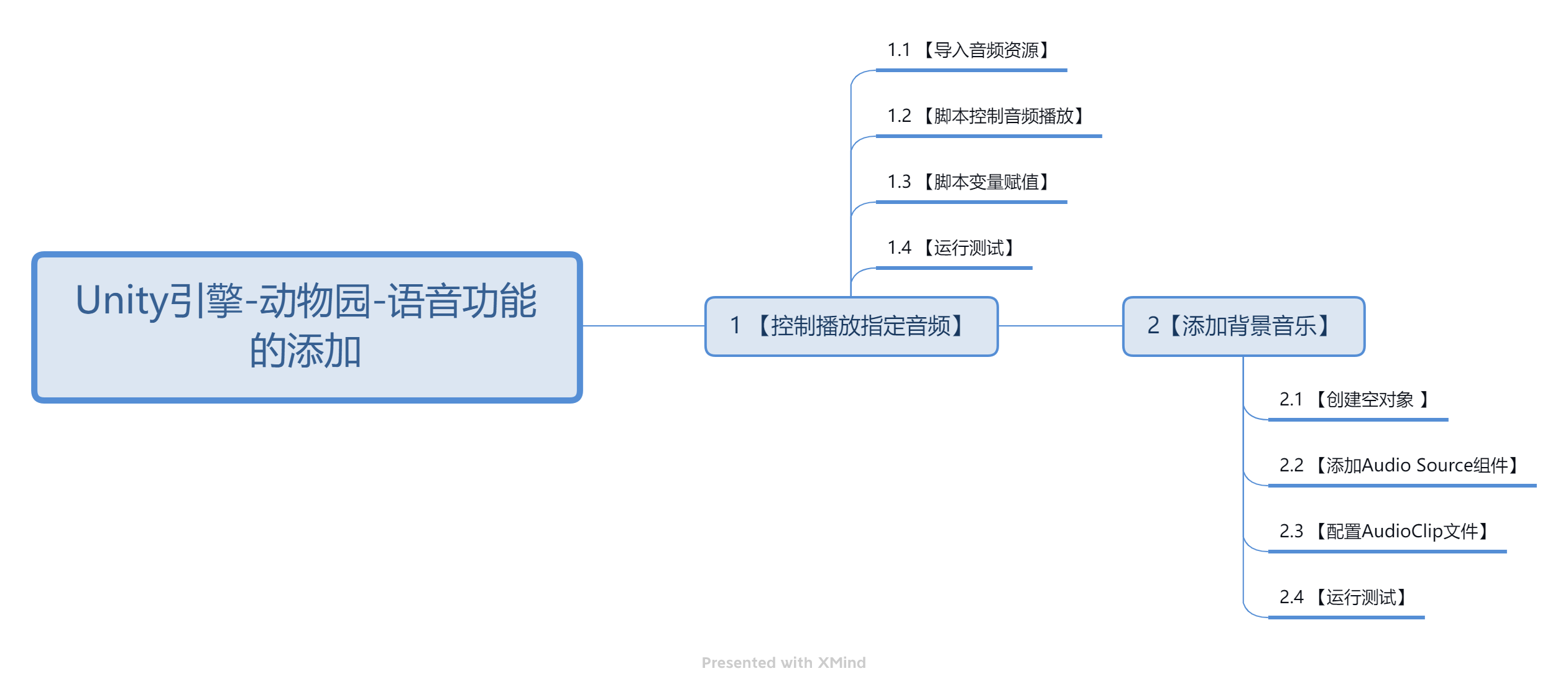 Unity引擎-动物园-语音功能的添加

1 【控制播放指定音频】

1.1 【导入音频资源】

1.2 【脚本控制音频播放】

1.3 【脚本变量赋值】

1.4 【运行测试】

2【添加背景音乐】

2.1 【创建空对象 】

2.2 【添加Audio Source组件】

2.3 【配置AudioClip文件】

2.4 【运行测试】

Presented with XMind